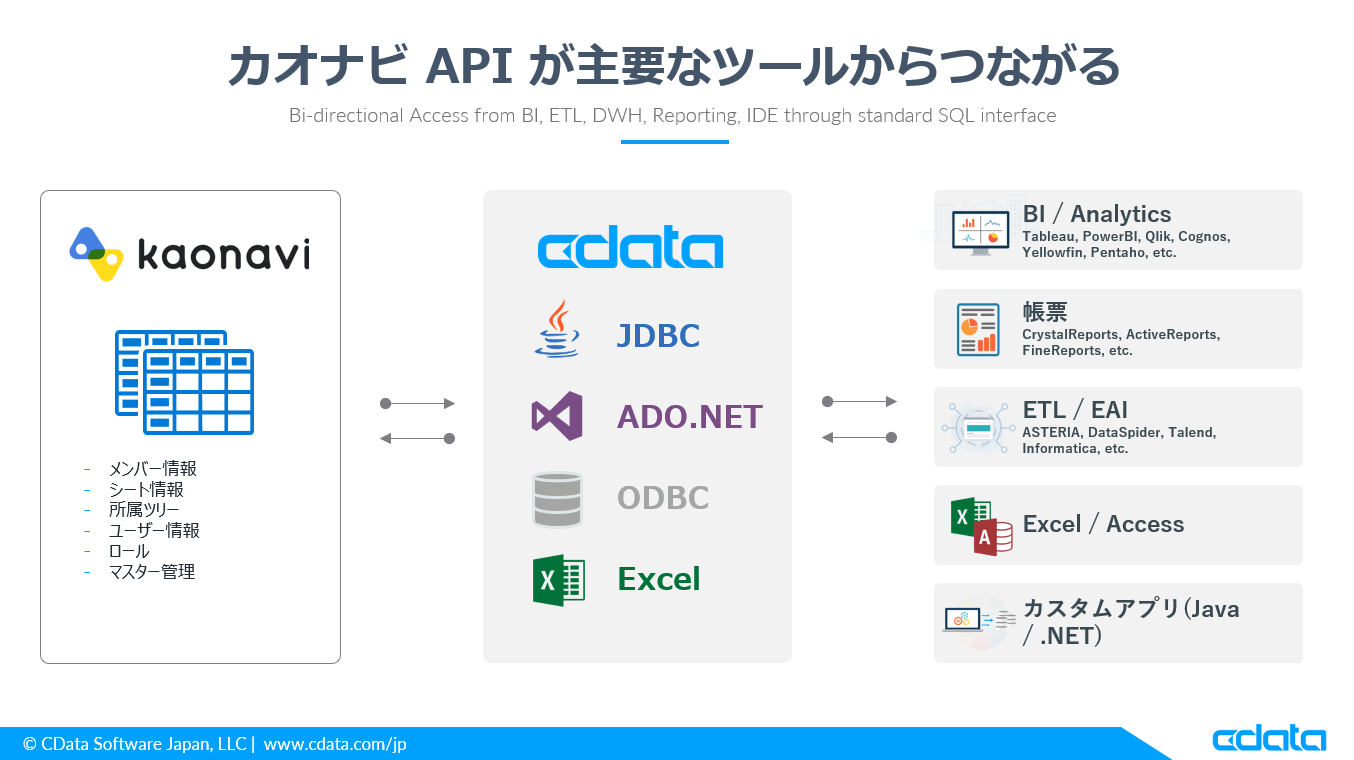 カオナビ API が主要なツールからつながる

Bi-directional Access from BI, ETL, DWH, Reporting, IDE through standard SQL interface

kaonavi

- メンバー情報
- シート情報
- 所属ツリー
- ユーザー情報
- ロール
- マスター管理

cdata

JDBC

ADO.NET

ODBC

Excel

BI / Analytics
Tableau, PowerBI, Qlik, Cognos, Yellowfin, Pentaho, etc.

帳票
CrystalReports, ActiveReports, FineReports, etc.

ETL / EAI
ASTERIA, DataSpider, Talend, Informatica, etc.

Excel / Access

カスタムアプリ(Java / .NET)

© CData Software Japan, LLC | www.cdata.com/jp

cdata